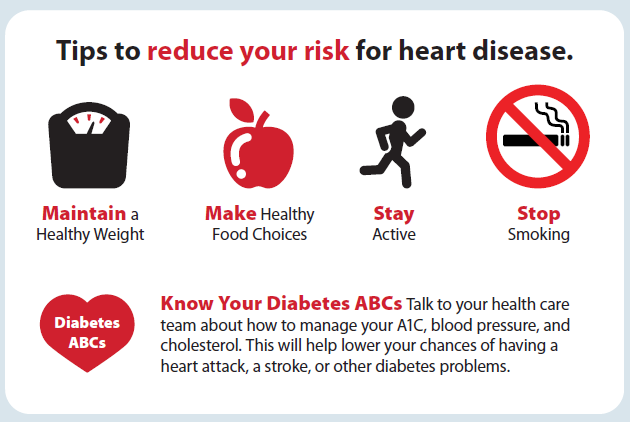 Tips to reduce your risk for heart disease.

Maintain a Healthy Weight

Make Healthy Food Choices

Stay Active

Stop Smoking

Diabetes ABCs

Know Your Diabetes ABCs Talk to your health care team about how to manage your A1C, blood pressure, and cholesterol. This will help lower your chances of having a heart attack, a stroke, or other diabetes problems.